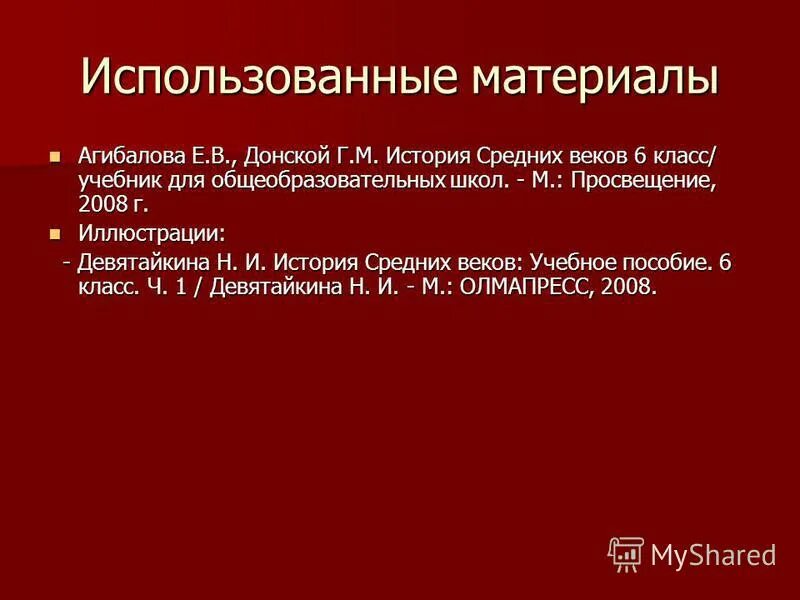 Использованные материалы

Агибалова Е.В., Донской Г.М. История Средних веков 6 класс/ учебник для общеобразовательных школ. - М.: Просвещение, 2008 г.

Иллюстрации:

- Девятайкина Н. И. История Средних веков: Учебное пособие. 6 класс. Ч. 1 / Девятайкина Н. И. - М.: ОЛМАПРЕСС, 2008.

MyShared